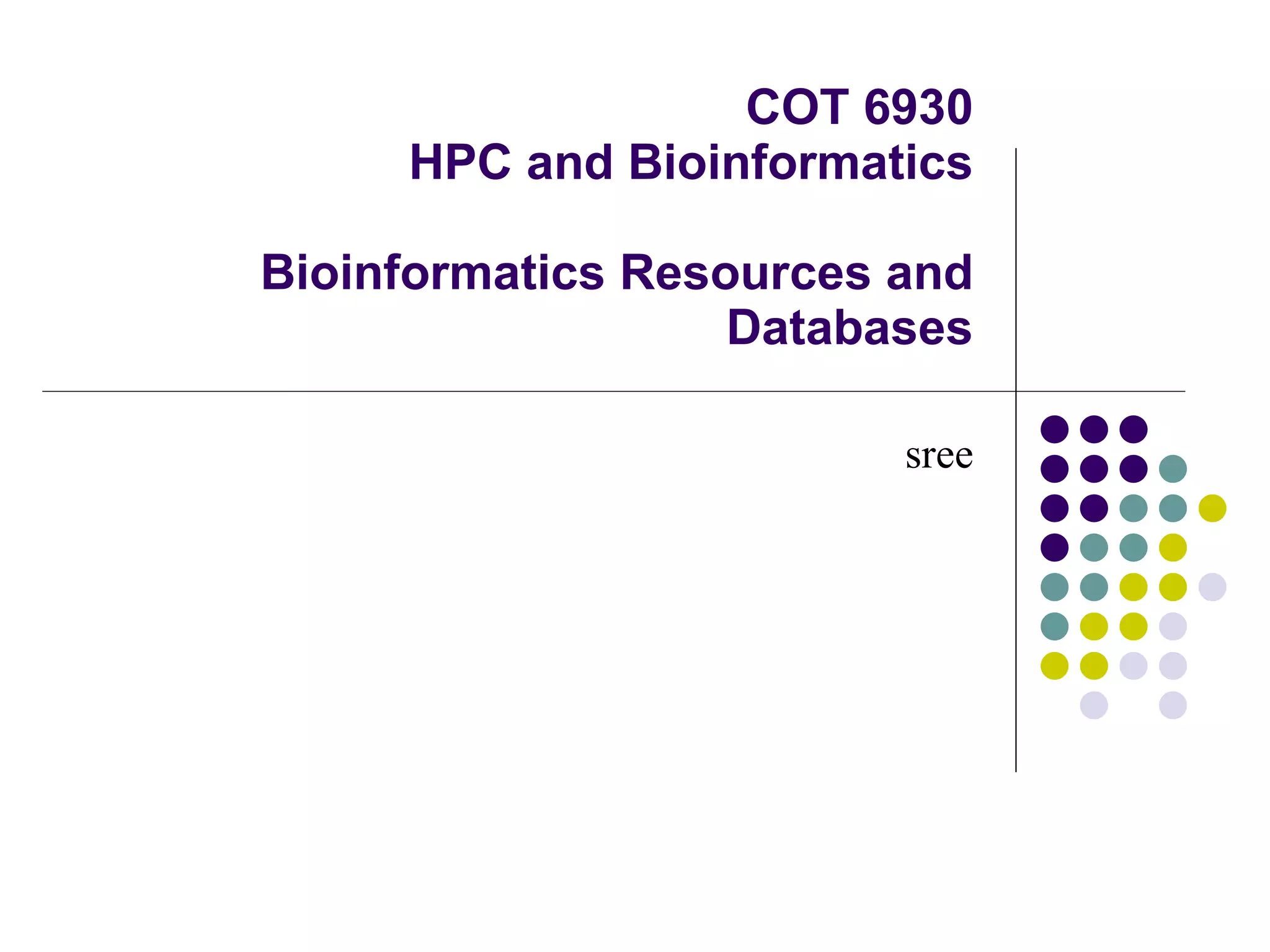 COT 6930
HPC and Bioinformatics

Bioinformatics Resources and Databases

sree